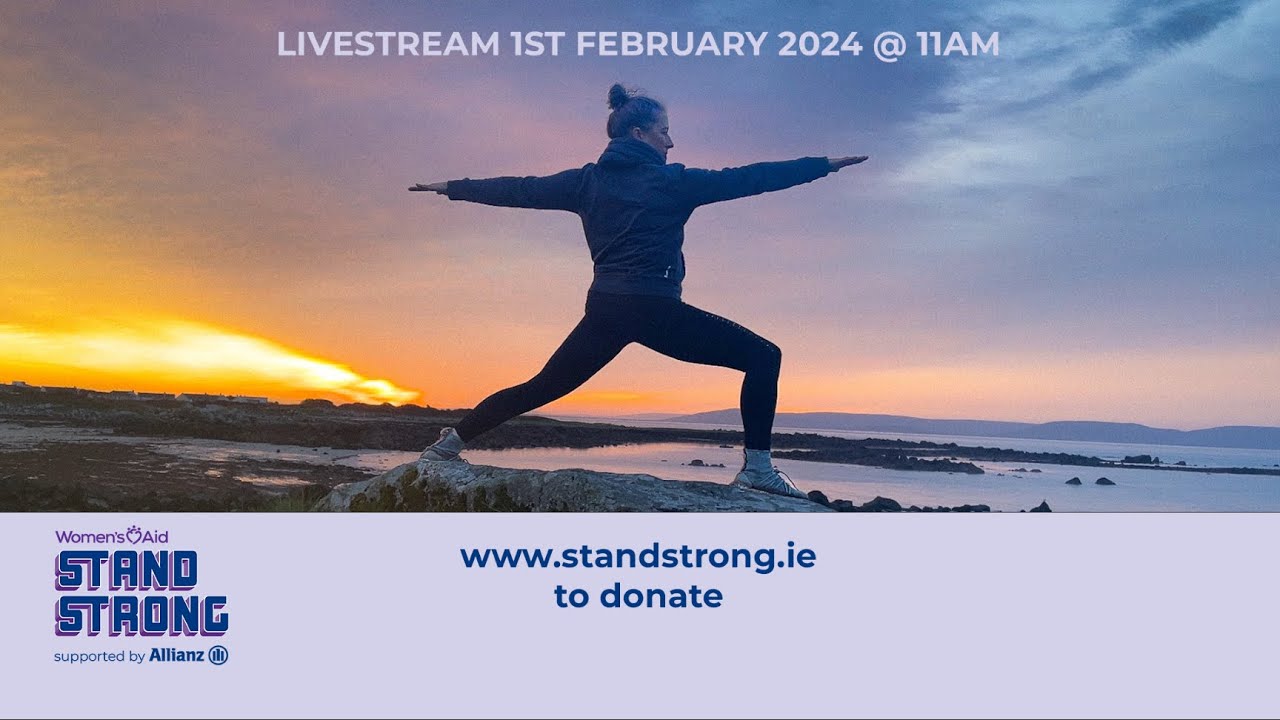 LIVESTREAM 1ST FEBRUARY 2024 @ 11AM

Women's Aid
STAND
STRONG
supported by Allianz

www.standstrong.ie
to donate